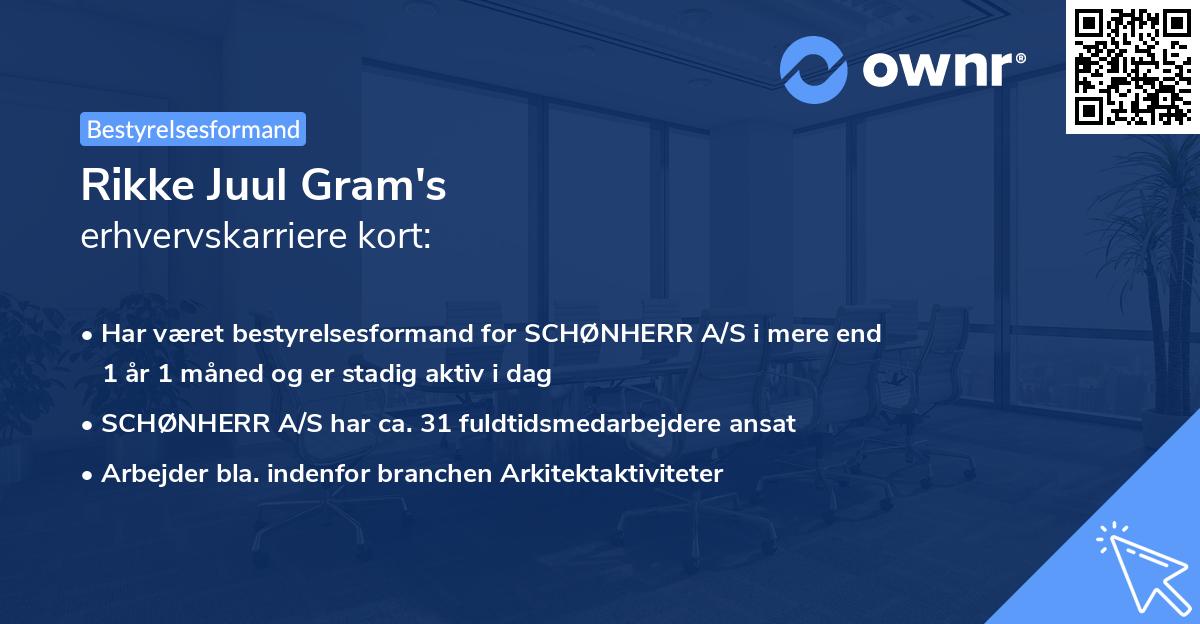 ownr®

Bestyrelsesformand

Rikke Juul Gram's
erhvervskarriere kort:

• Har været bestyrelsesformand for SCHØNHERR A/S i mere end 1 år 1 måned og er stadig aktiv i dag
• SCHØNHERR A/S har ca. 31 fuldtidsmedarbejdere ansat
• Arbejder bla. indenfor branchen Arkitektaktiviteter